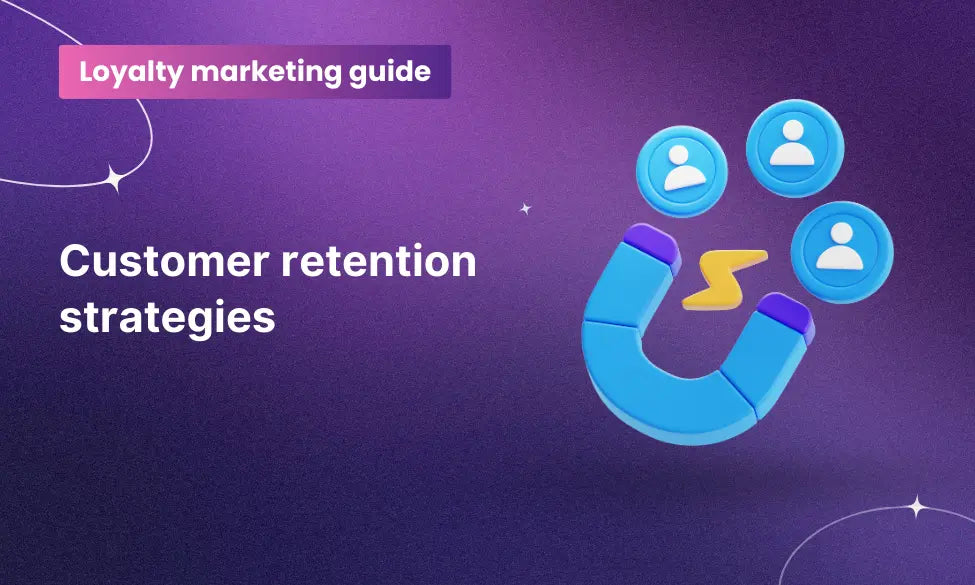 Loyalty marketing guide

Customer retention strategies